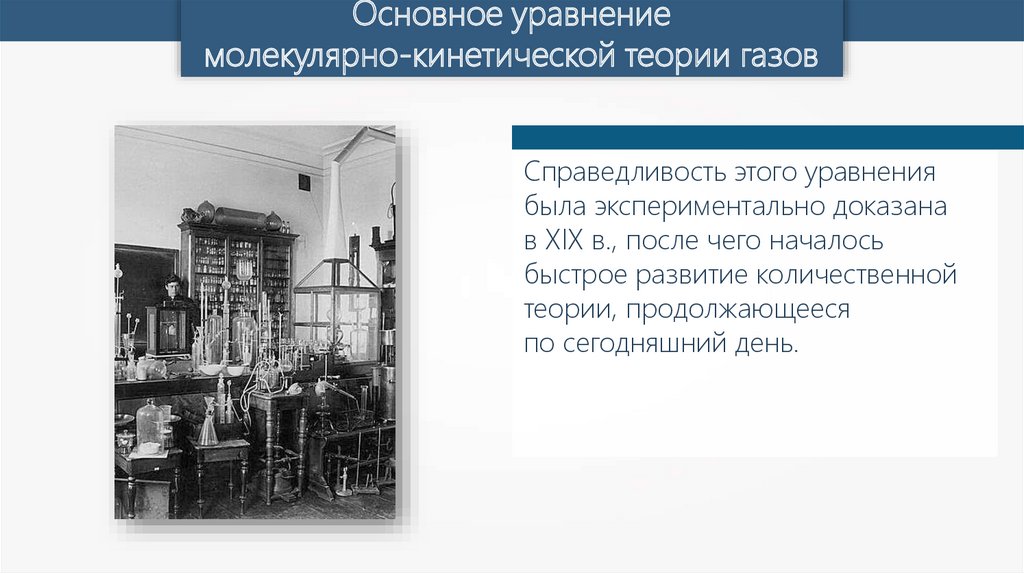 Основное уравнение молекулярно-кинетической теории газов

Справедливость этого уравнения была экспериментально доказана в XIX в., после чего началось быстрое развитие количественной теории, продолжающееся по сегодняшний день.